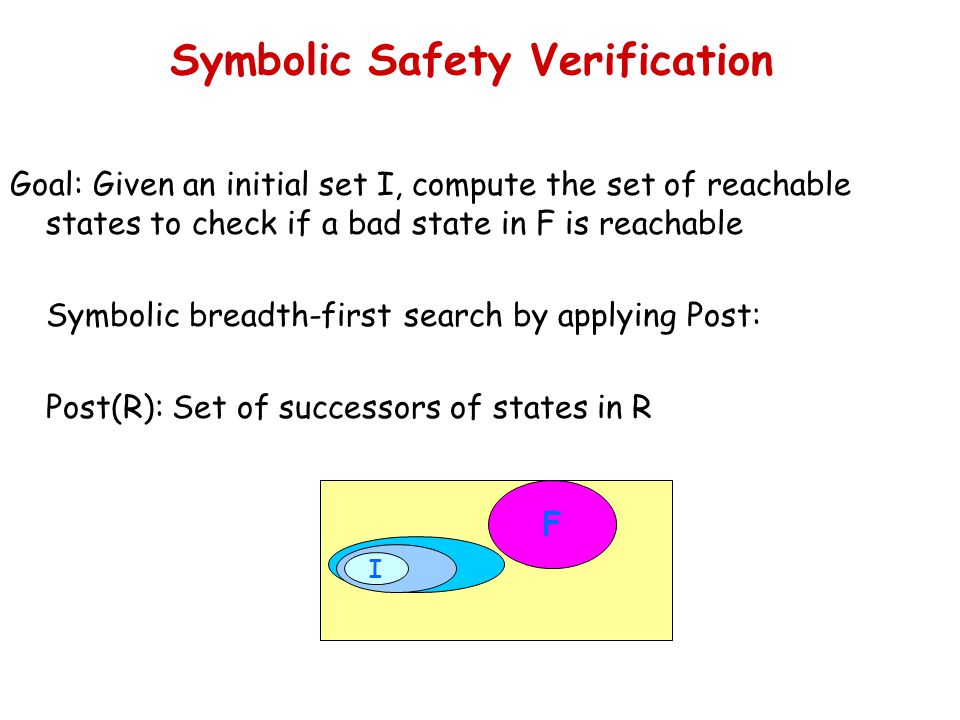 Symbolic Safety Verification

Goal: Given an initial set I, compute the set of reachable states to check if a bad state in F is reachable

Symbolic breadth-first search by applying Post:

Post(R): Set of successors of states in R

F

I